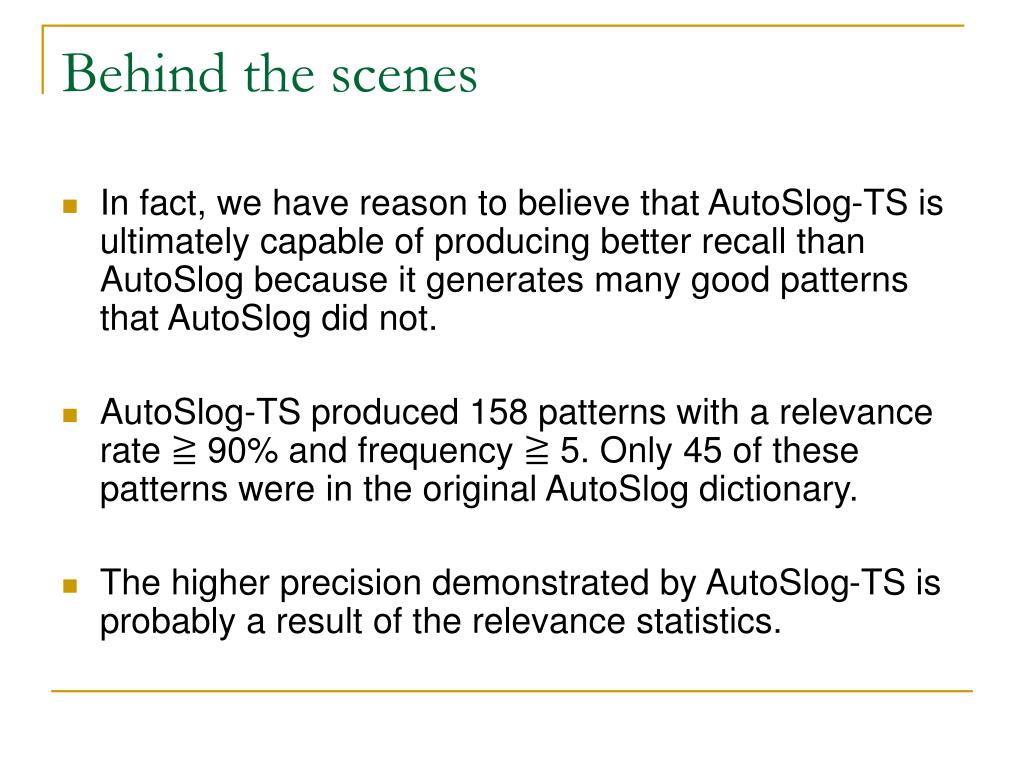 Behind the scenes

In fact, we have reason to believe that AutoSlog-TS is ultimately capable of producing better recall than AutoSlog because it generates many good patterns that AutoSlog did not.

AutoSlog-TS produced 158 patterns with a relevance rate ≧ 90% and frequency ≧ 5. Only 45 of these patterns were in the original AutoSlog dictionary.

The higher precision demonstrated by AutoSlog-TS is probably a result of the relevance statistics.